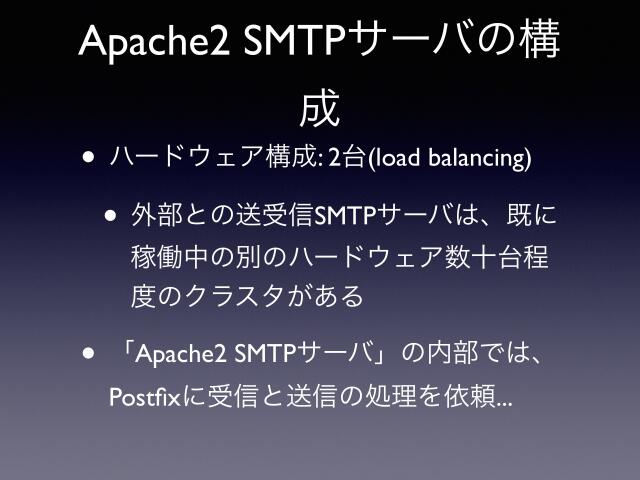 Apache2 SMTPサーバの構成

• ハードウェア構成: 2台(load balancing)

• 外部との送受信SMTPサーバは、既に稼働中の別のハードウェア数十台程度のクラスタがある

• 「Apache2 SMTPサーバ」の内部では、Postfixに受信と送信の処理を依頼...